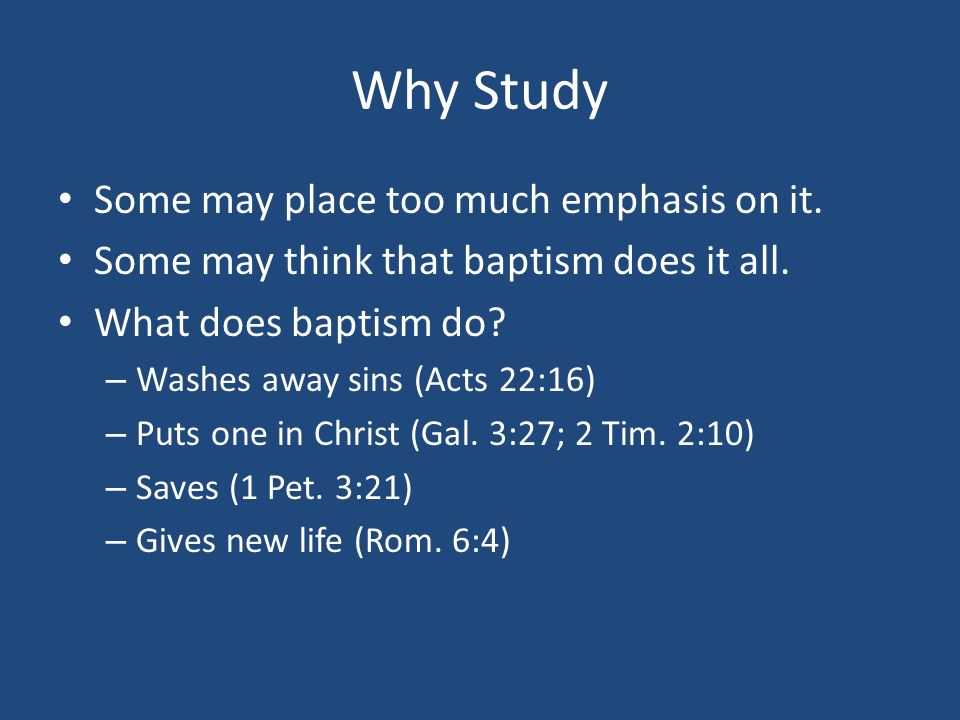 Why Study

• Some may place too much emphasis on it.
• Some may think that baptism does it all.
• What does baptism do?
  – Washes away sins (Acts 22:16)
  – Puts one in Christ (Gal. 3:27; 2 Tim. 2:10)
  – Saves (1 Pet. 3:21)
  – Gives new life (Rom. 6:4)